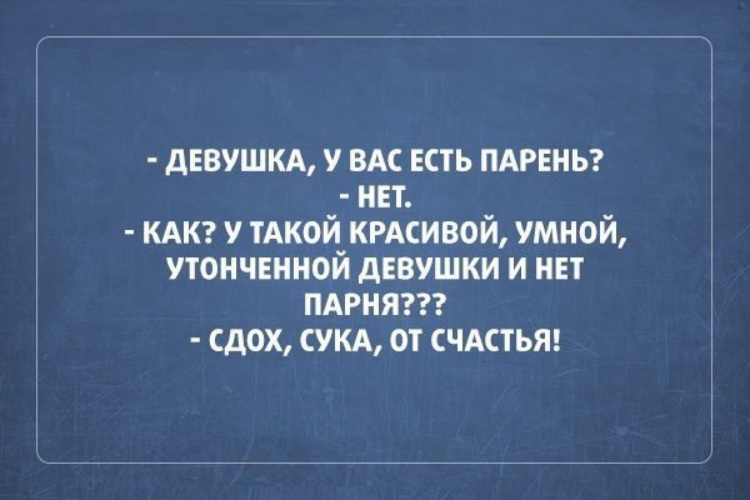 - ДЕВУШКА, У ВАС ЕСТЬ ПАРЕНЬ?
- НЕТ.
- КАК? У ТАКОЙ КРАСИВОЙ, УМНОЙ, УТОНЧЕННОЙ ДЕВУШКИ И НЕТ ПАРНЯ???
- СДОХ, СУКА, ОТ СЧАСТЬЯ!